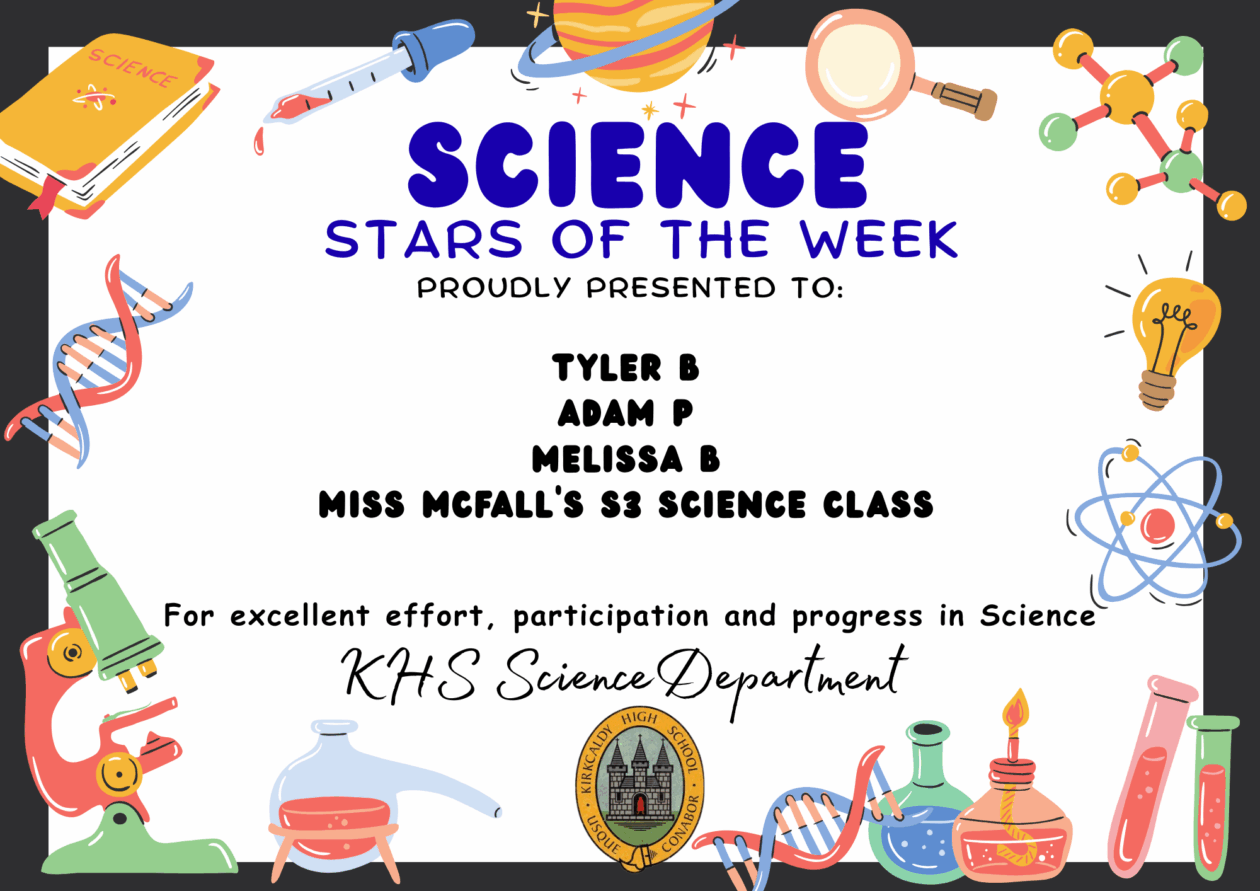 SCIENCE

SCIENCE
STARS OF THE WEEK
PROUDLY PRESENTED TO:

TYLER B
ADAM P
MELISSA B
MISS MCFALL'S S3 SCIENCE CLASS

For excellent effort, participation and progress in Science

KHS Science Department

KIRKCALDY HIGH SCHOOL
USQUE CONABOR